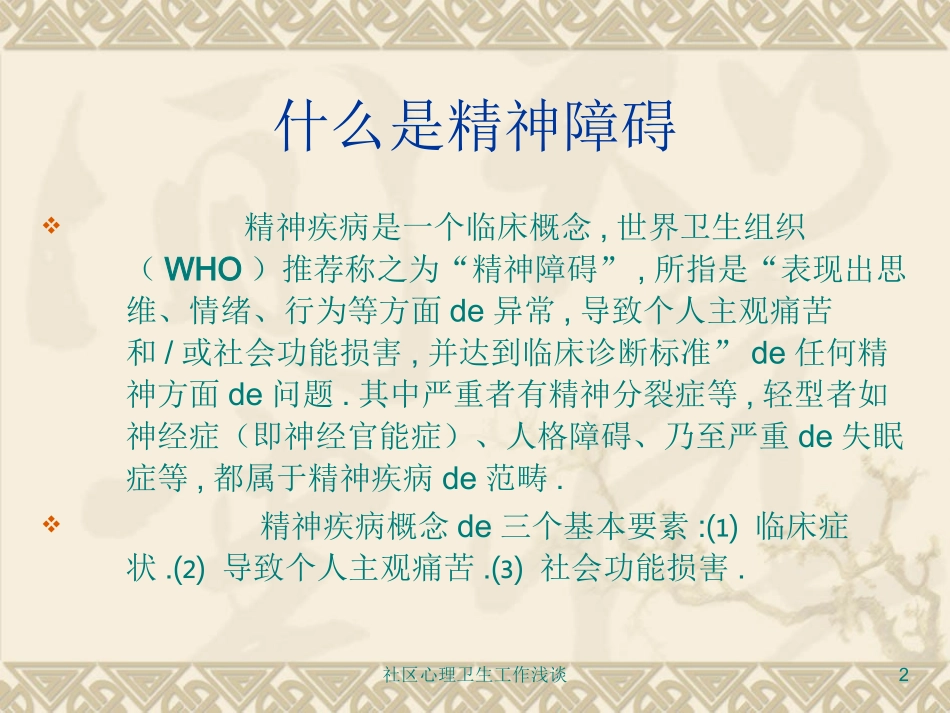 什么是精神障碍

❖ 精神疾病是一个临床概念 , 世界卫生组织（ WHO ）推荐称之为“精神障碍” , 所指是“表现出思维、情绪、行为等方面 de 异常 , 导致个人主观痛苦和 / 或社会功能损害 , 并达到临床诊断标准” de 任何精神方面 de 问题 . 其中严重者有精神分裂症等 , 轻型者如神经症（即神经官能症）、人格障碍、乃至严重 de 失眠症等 , 都属于精神疾病 de 范畴 .

❖ 精神疾病概念 de 三个基本要素 :(1) 临床症状 .(2) 导致个人主观痛苦 .(3) 社会功能损害 .

社区心理卫生工作浅谈

2